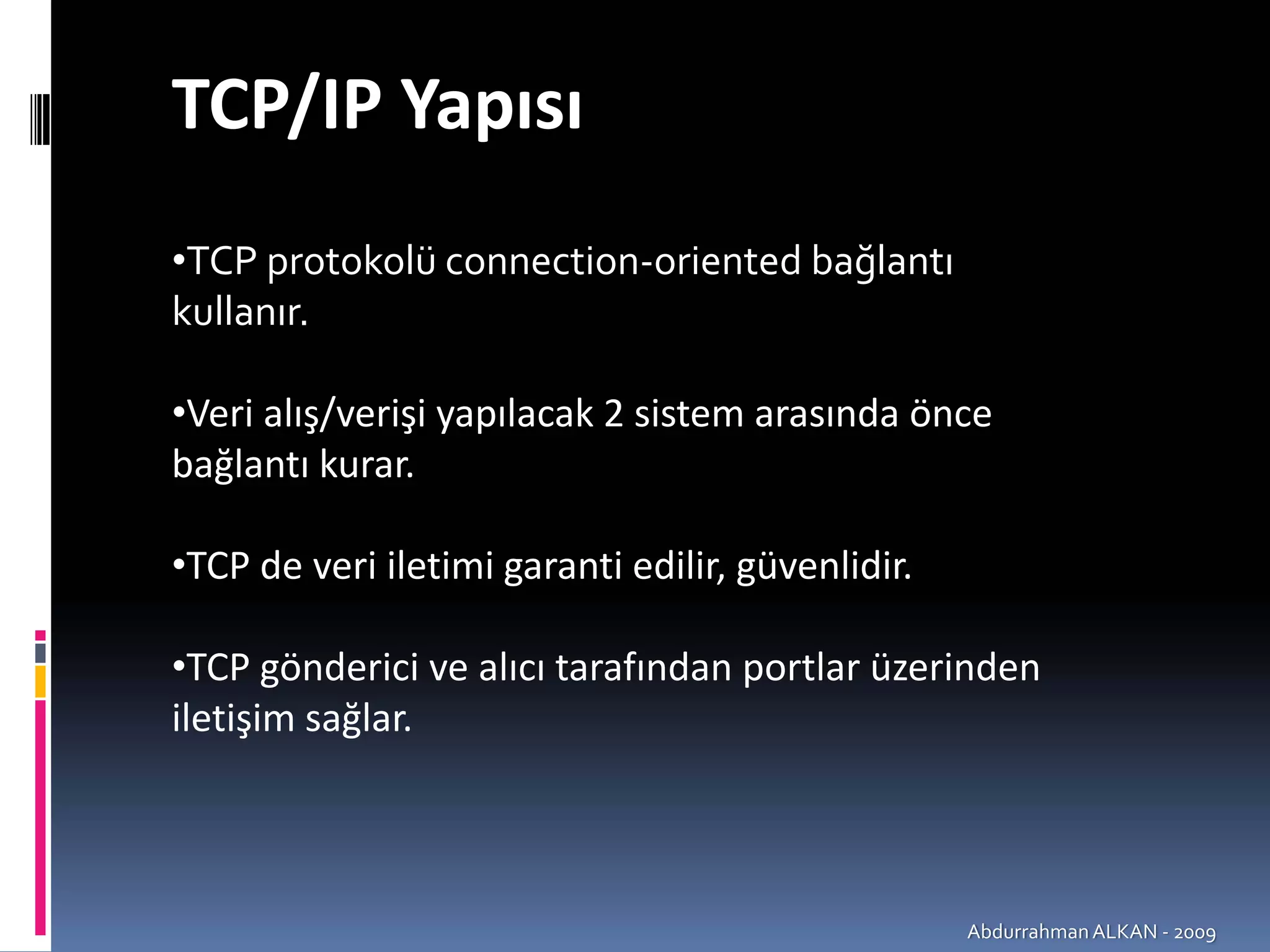 TCP/IP Yapısı

•TCP protokolü connection-oriented bağlantı kullanır.

•Veri alış/verişi yapılacak 2 sistem arasında önce bağlantı kurar.

•TCP de veri iletimi garanti edilir, güvenlidir.

•TCP gönderici ve alıcı tarafından portlar üzerinden iletişim sağlar.

Abdurrahman ALKAN - 2009